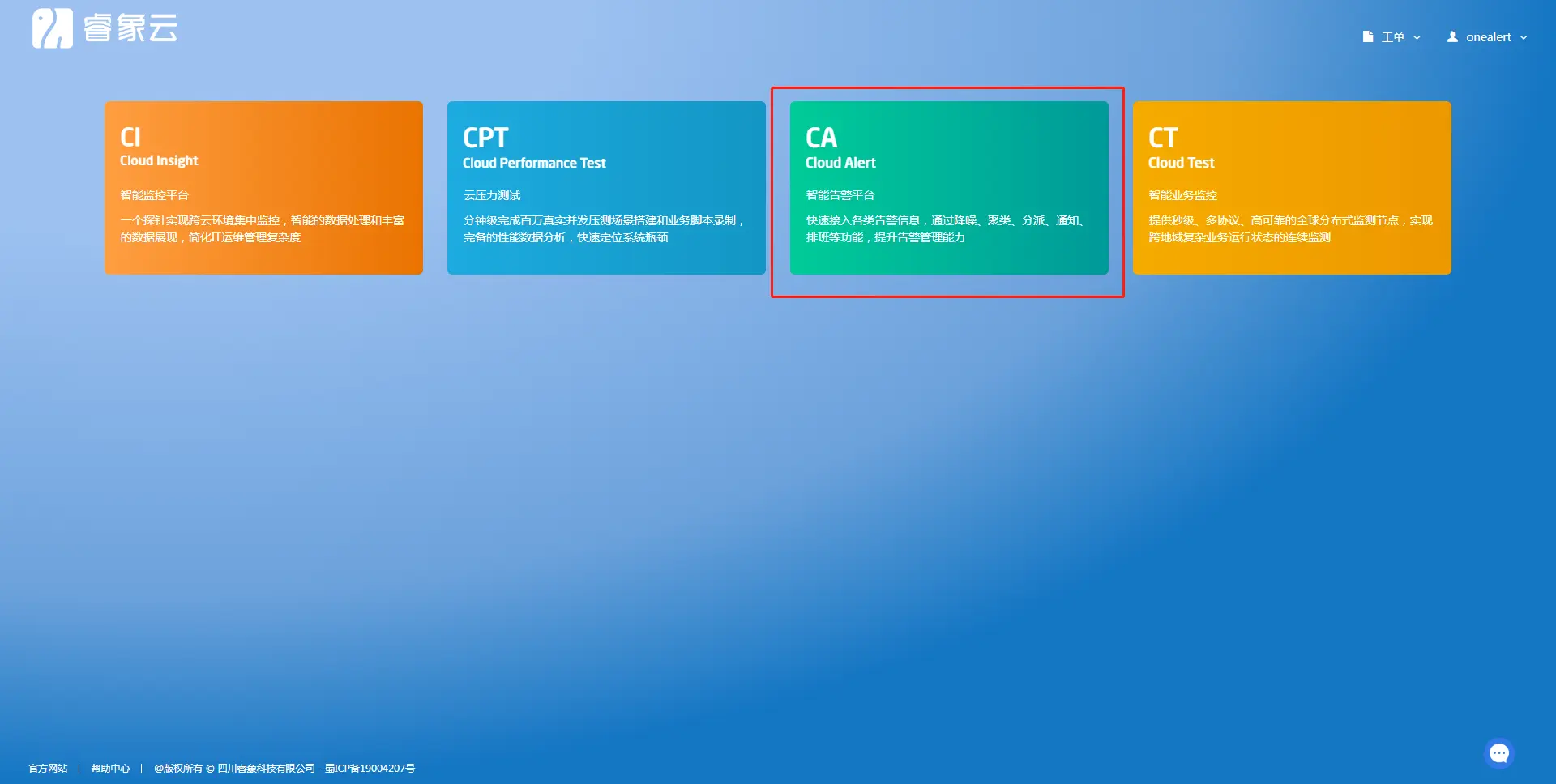 睿象云

工单 onealert

CI
Cloud Insight
智能监控平台
一个探针实现跨云环境集中监控，智能的数据处理和丰富的数据展现，简化IT运维管理复杂度

CPT
Cloud Performance Test
云压力测试
分钟级完成百万真实并发压测场景搭建和业务脚本录制，完备的性能数据分析，快速定位系统瓶颈

CA
Cloud Alert
智能告警平台
快速接入各类告警信息，通过降噪、聚类、分派、通知、排班等功能，提升告警管理能力

CT
Cloud Test
智能业务监控
提供秒级、多协议、高可靠的全球分布式监测节点，实现跨地域复杂业务运行状态的连续监测

官方网站 | 帮助中心 | @版权所有 © 四川睿象科技有限公司 - 蜀ICP备19004207号